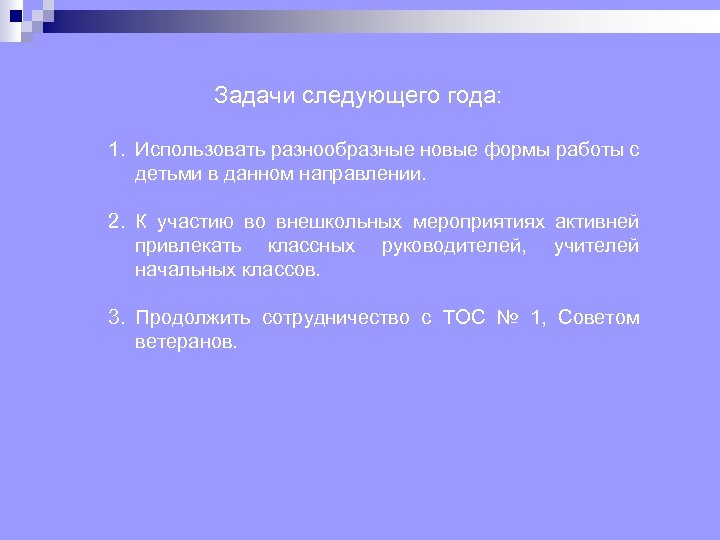 Задачи следующего года:

1. Использовать разнообразные новые формы работы с детьми в данном направлении.

2. К участию во внешкольных мероприятиях активней привлекать классных руководителей, учителей начальных классов.

3. Продолжить сотрудничество с ТОС № 1, Советом ветеранов.